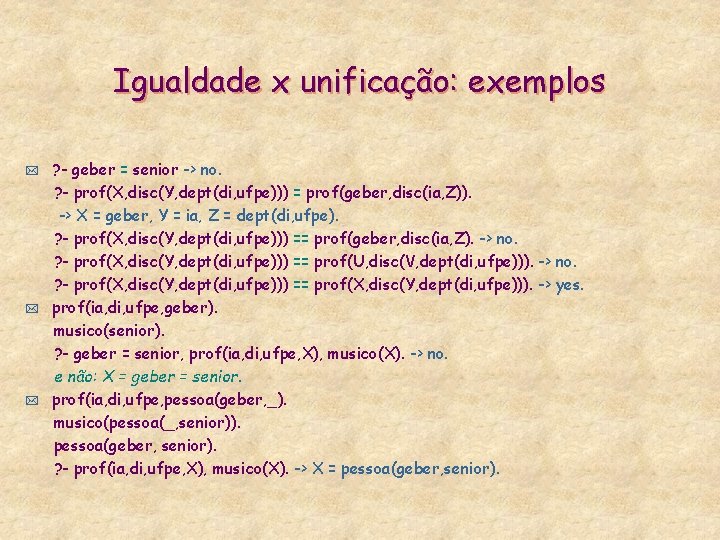 Igualdade x unificação: exemplos

?- geber = senior -> no.
?- prof(X,disc(Y,dept(di,ufpe))) = prof(geber,disc(ia,Z)).
-> X = geber, Y = ia, Z = dept(di,ufpe).
?- prof(X,disc(Y,dept(di,ufpe))) == prof(geber,disc(ia,Z). -> no.
?- prof(X,disc(Y,dept(di,ufpe))) == prof(U,disc(V,dept(di,ufpe))). -> no.
?- prof(X,disc(Y,dept(di,ufpe))) == prof(X,disc(Y,dept(di,ufpe))). -> yes.

prof(ia,di,ufpe,geber).
musico(senior).
?- geber = senior, prof(ia,di,ufpe,X), musico(X). -> no.
e não: X = geber = senior.

prof(ia,di,ufpe,pessoa(geber,_).
musico(pessoa(_,senior)).
pessoa(geber, senior).
?- prof(ia,di,ufpe,X), musico(X). -> X = pessoa(geber,senior).